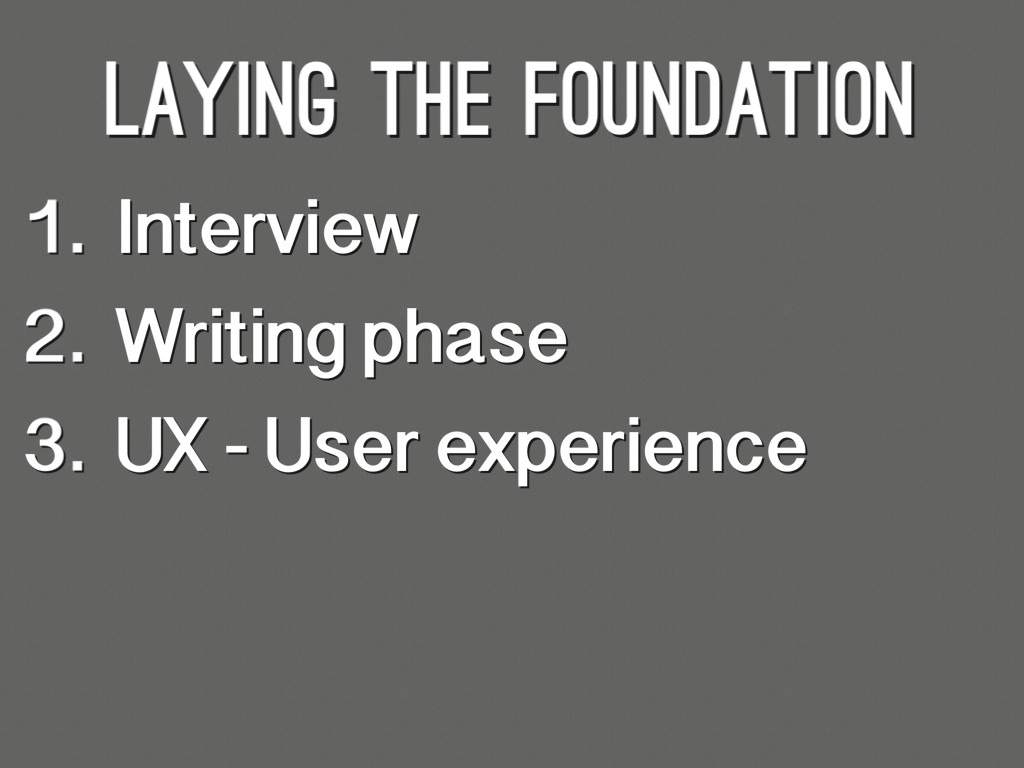 LAYING THE FOUNDATION

1. Interview
2. Writing phase
3. UX - User experience